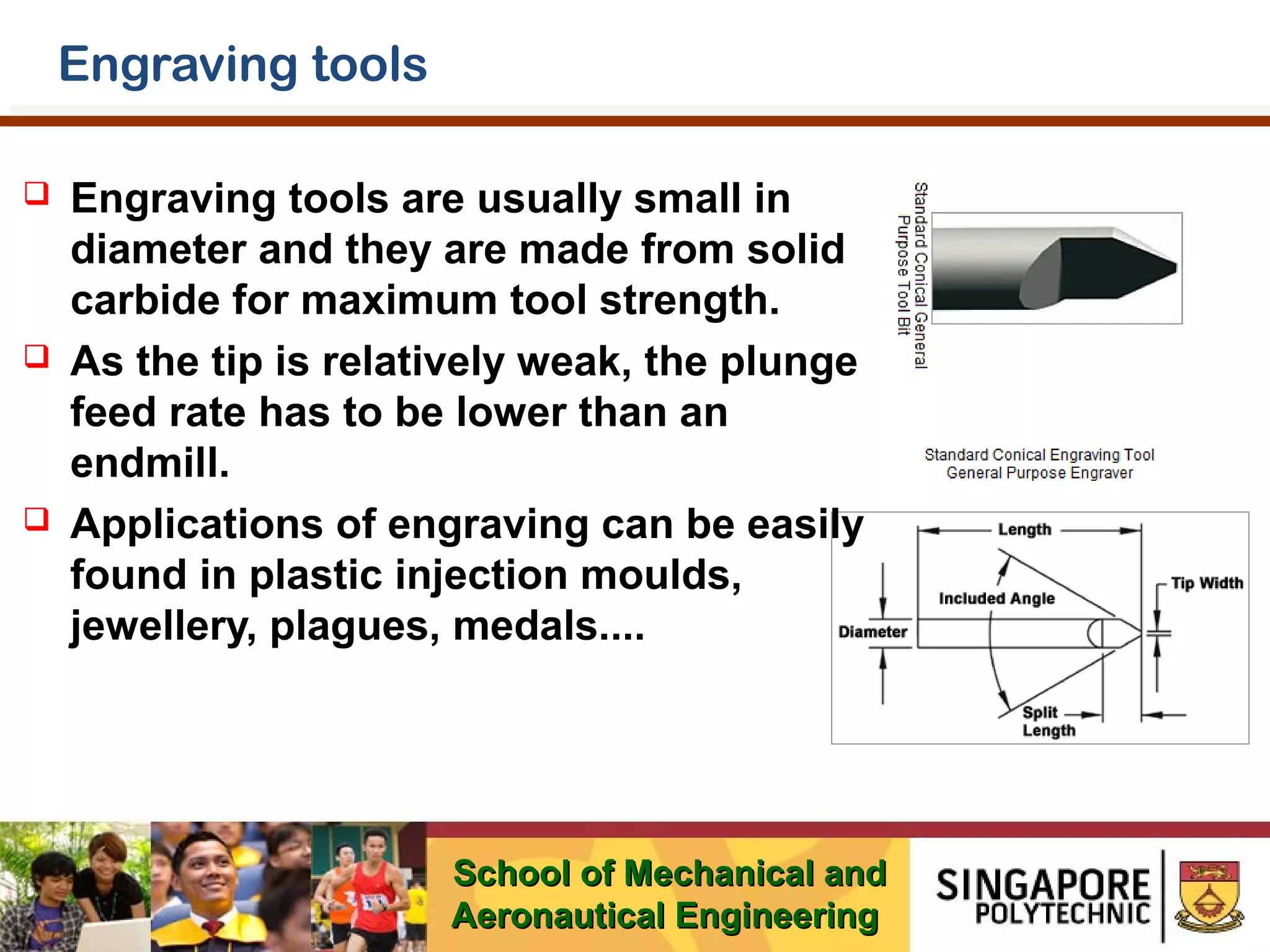 Engraving tools

Engraving tools are usually small in diameter and they are made from solid carbide for maximum tool strength.

As the tip is relatively weak, the plunge feed rate has to be lower than an endmill.

Applications of engraving can be easily found in plastic injection moulds, jewellery, plagues, medals....

Standard Conical General Purpose Tool Bit

Standard Conical Engraving Tool
General Purpose Engraver

Length
Included Angle
Tip Width
Diameter
Split Length

School of Mechanical and Aeronautical Engineering

SINGAPORE POLYTECHNIC